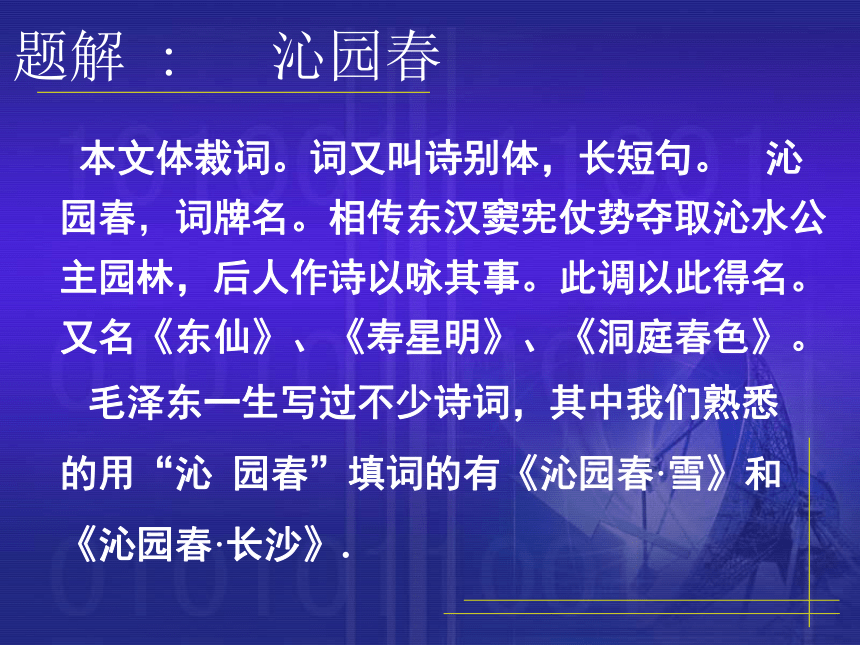 题解 ： 沁园春

本文体裁词。词又叫诗别体，长短句。 沁园春，词牌名。相传东汉窦宪仗势夺取沁水公主园林，后人作诗以咏其事。此调以此得名。又名《东仙》、《寿星明》、《洞庭春色》。

毛泽东一生写过不少诗词，其中我们熟悉的用“沁 园春”填词的有《沁园春·雪》和《沁园春·长沙》.